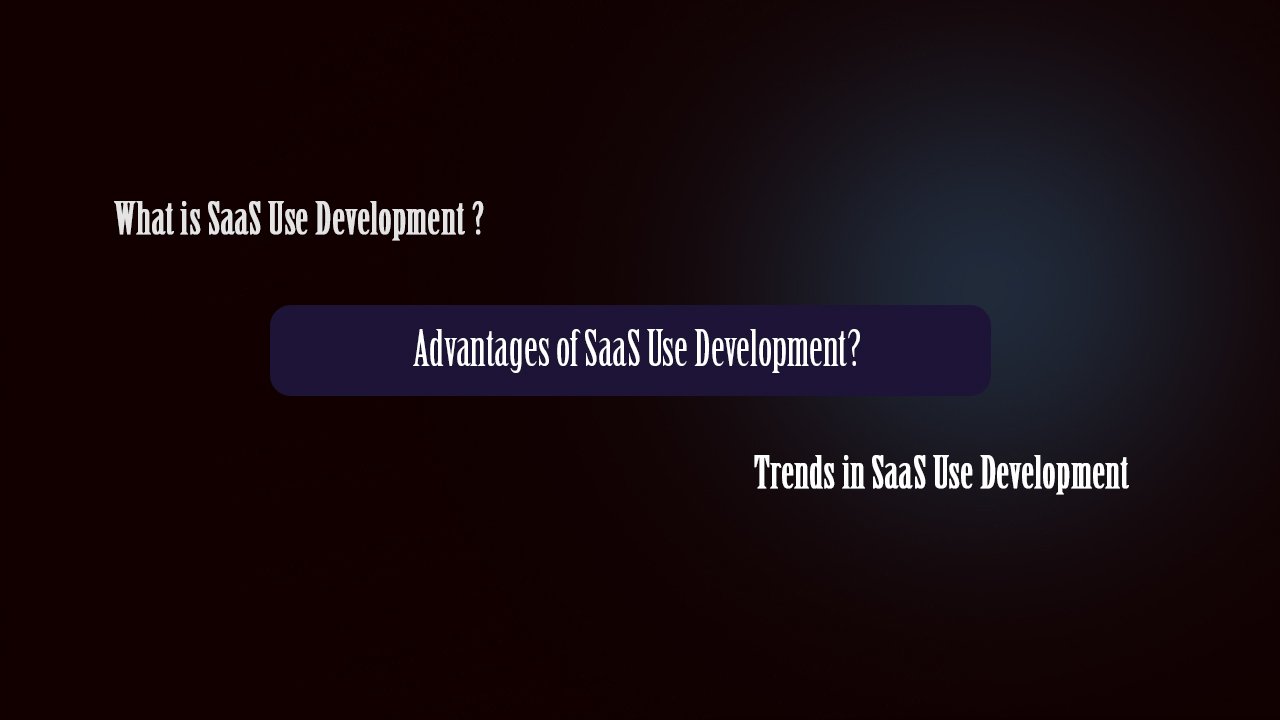 What is SaaS Use Development ?

Advantages of SaaS Use Development?

Trends in SaaS Use Development